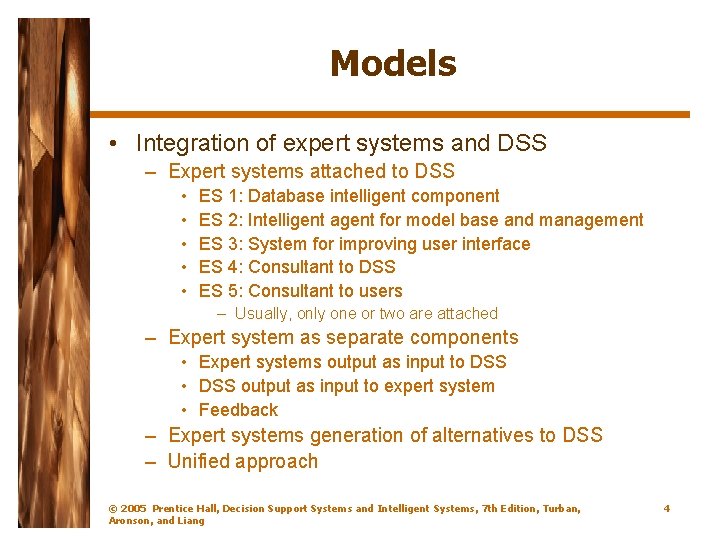 Models

• Integration of expert systems and DSS
– Expert systems attached to DSS
• ES 1: Database intelligent component
• ES 2: Intelligent agent for model base and management
• ES 3: System for improving user interface
• ES 4: Consultant to DSS
• ES 5: Consultant to users
– Usually, only one or two are attached
– Expert system as separate components
• Expert systems output as input to DSS
• DSS output as input to expert system
• Feedback
– Expert systems generation of alternatives to DSS
– Unified approach

© 2005 Prentice Hall, Decision Support Systems and Intelligent Systems, 7th Edition, Turban, Aronson, and Liang

4